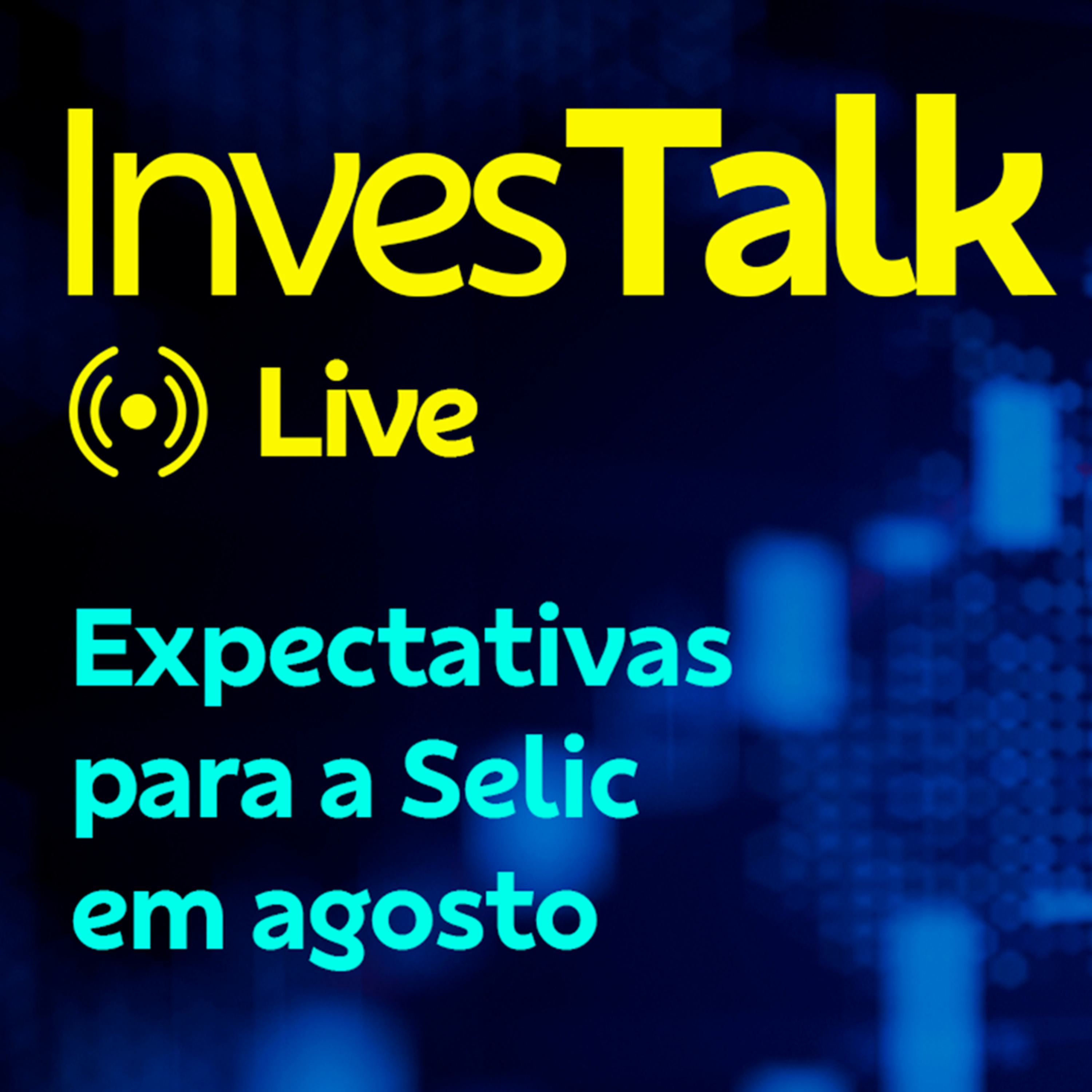 InvesTalk

Live

Expectativas para a Selic em agosto